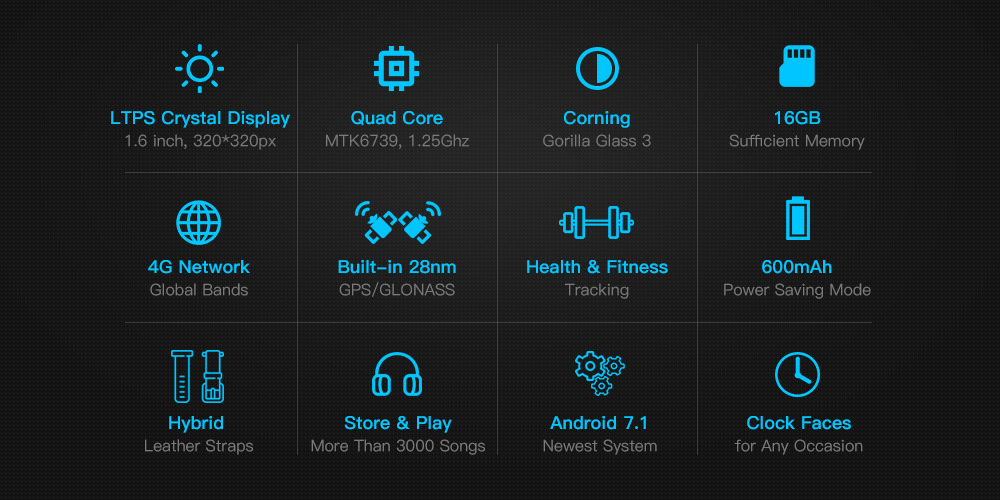 LTPS Crystal Display
1.6 inch, 320*320px

Quad Core
MTK6739, 1.25Ghz

Corning
Gorilla Glass 3

16GB
Sufficient Memory

4G Network
Global Bands

Built-in 28nm
GPS/GLONASS

Health & Fitness
Tracking

600mAh
Power Saving Mode

Hybrid
Leather Straps

Store & Play
More Than 3000 Songs

Android 7.1
Newest System

Clock Faces
for Any Occasion